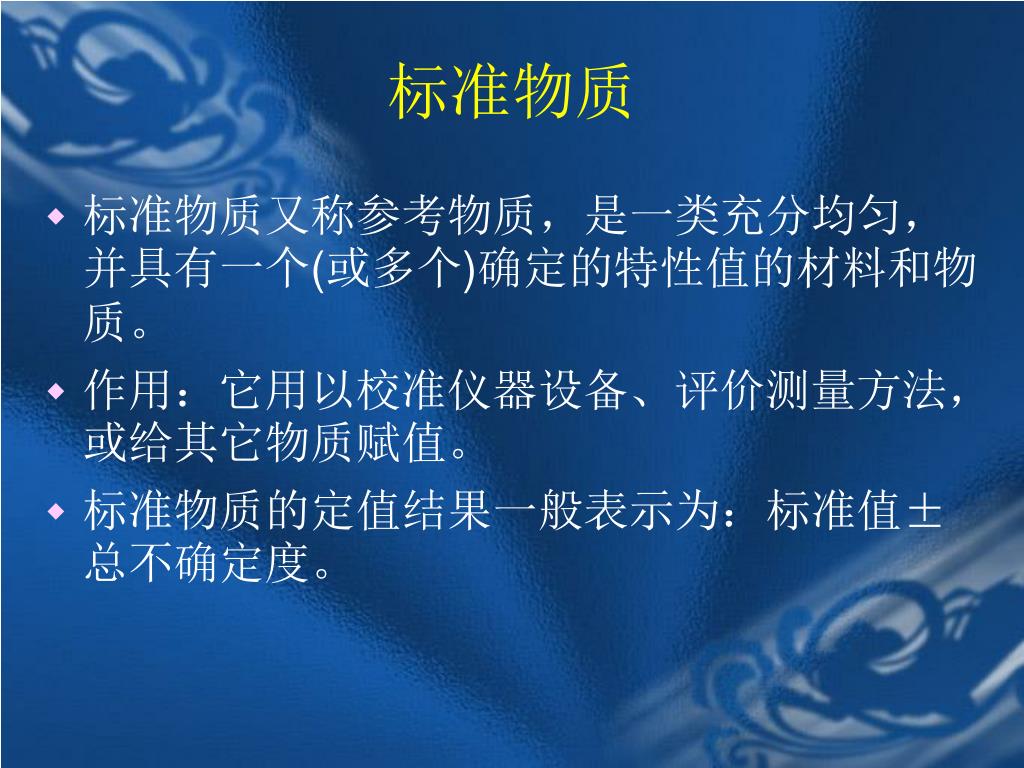 标准物质

◆ 标准物质又称参考物质，是一类充分均匀，并具有一个(或多个)确定的特性值的材料和物质。

◆ 作用：它用以校准仪器设备、评价测量方法，或给其它物质赋值。

◆ 标准物质的定值结果一般表示为：标准值±总不确定度。